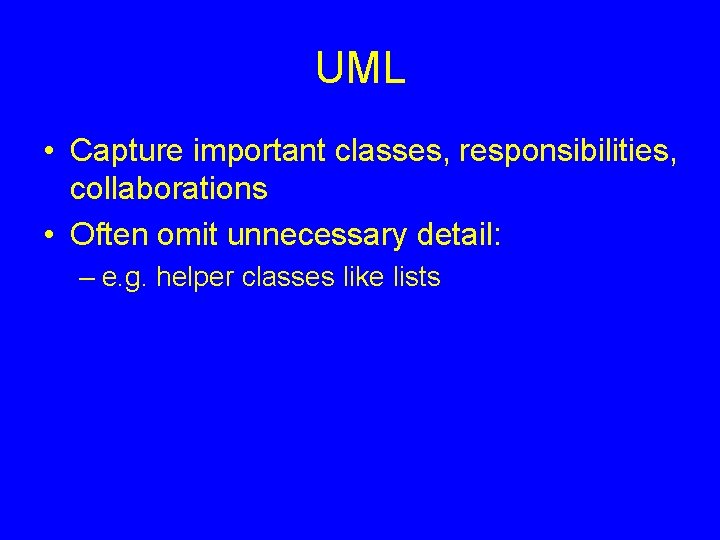 UML

• Capture important classes, responsibilities, collaborations

• Often omit unnecessary detail:

– e.g. helper classes like lists